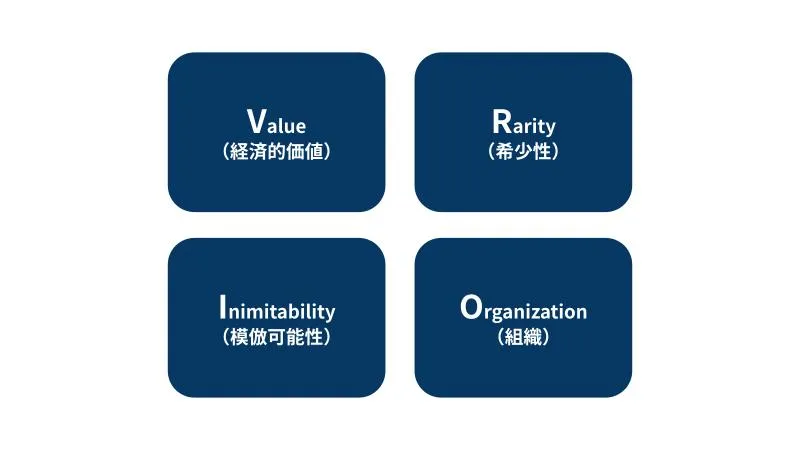 Value
（経済的価値）

Rarity
（希少性）

Inimitability
（模倣可能性）

Organization
（組織）